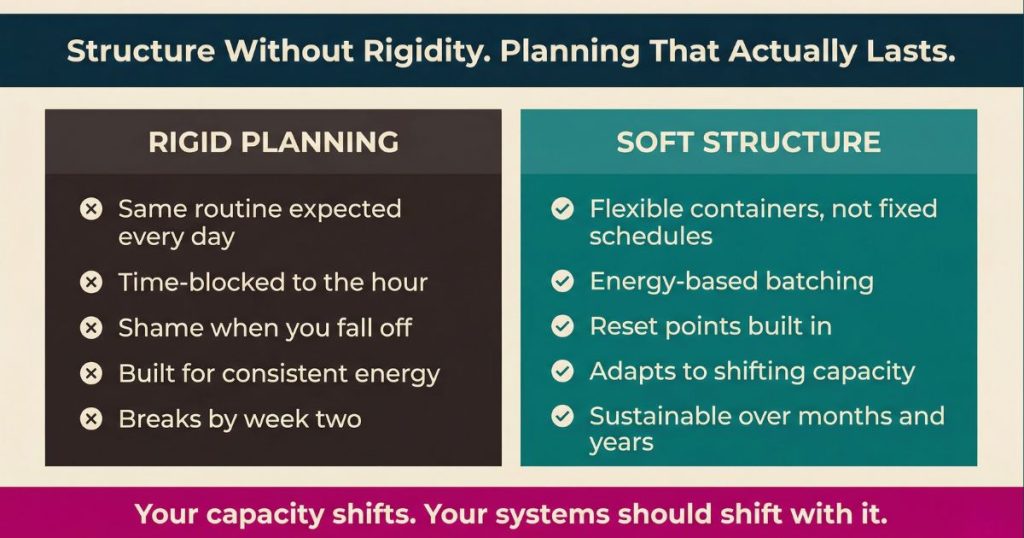 Structure Without Rigidity. Planning That Actually Lasts.

RIGID PLANNING

Same routine expected every day

Time-blocked to the hour

Shame when you fall off

Built for consistent energy

Breaks by week two

SOFT STRUCTURE

Flexible containers, not fixed schedules

Energy-based batching

Reset points built in

Adapts to shifting capacity

Sustainable over months and years

Your capacity shifts. Your systems should shift with it.